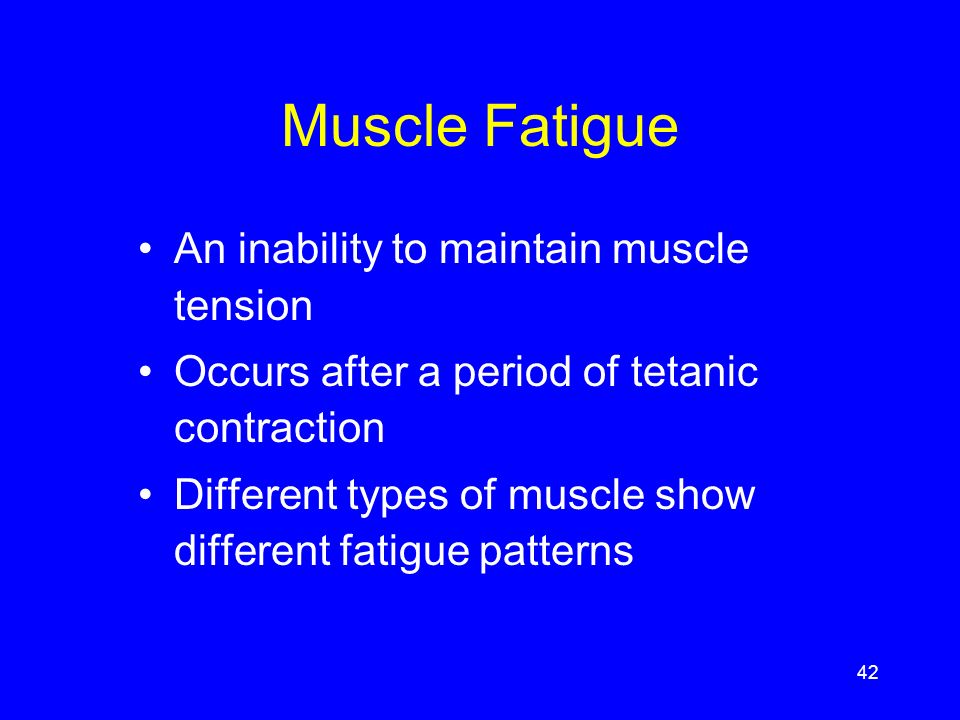 Muscle Fatigue

• An inability to maintain muscle tension
• Occurs after a period of tetanic contraction
• Different types of muscle show different fatigue patterns

42